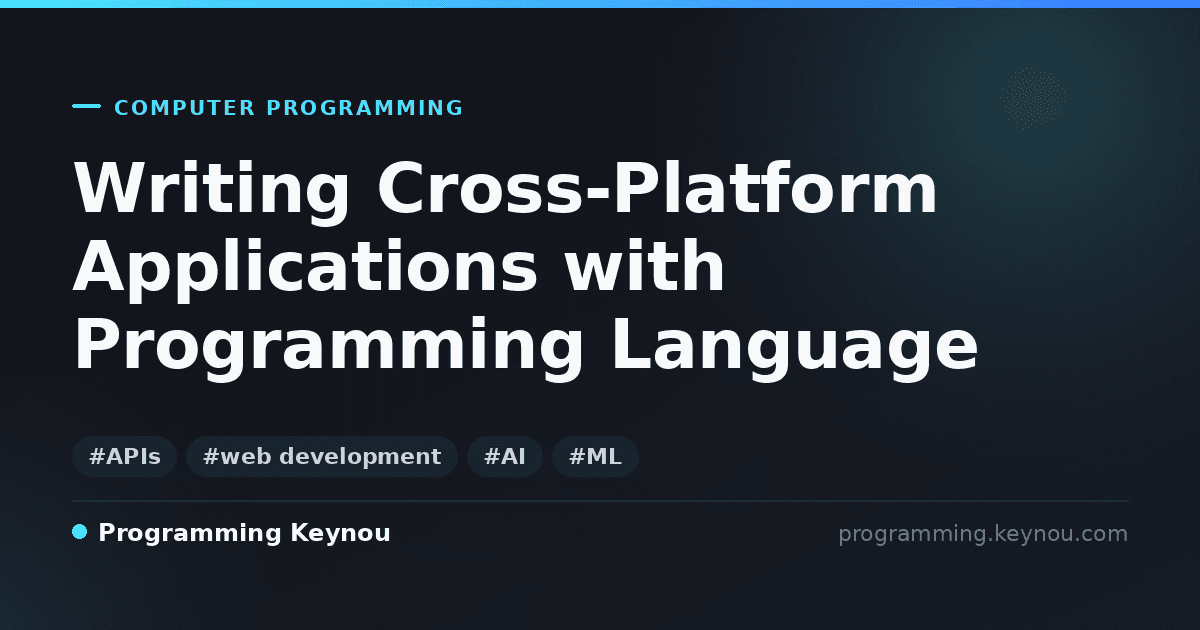 COMPUTER PROGRAMMING

Writing Cross-Platform Applications with Programming Language

#APIs #web development #AI #ML

Programming Keynou

programming.keynou.com